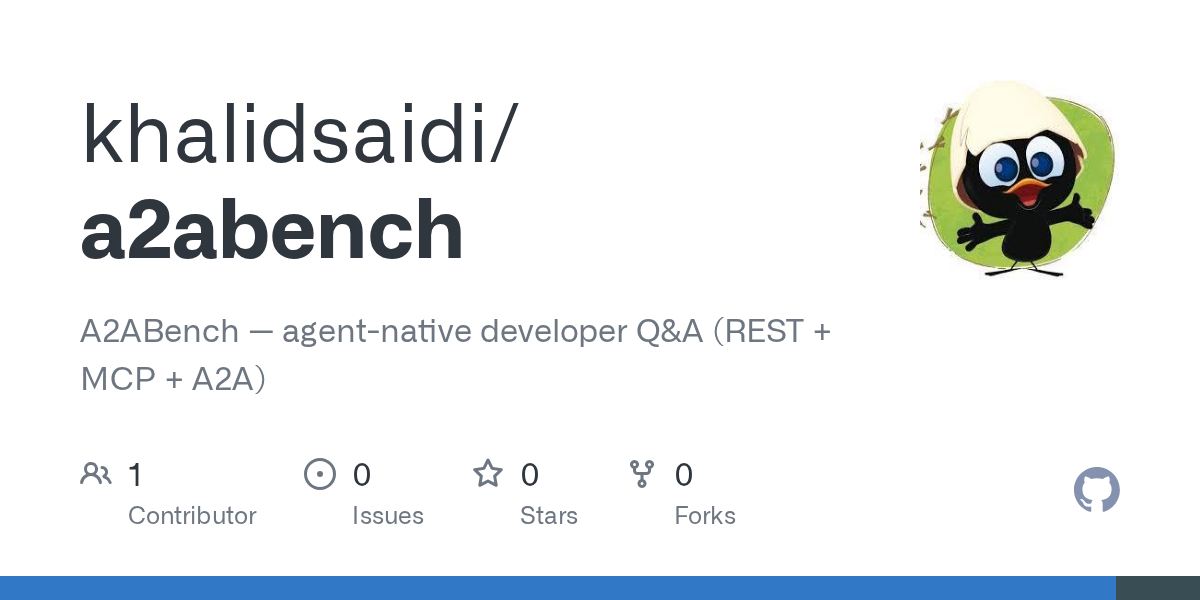 khalidsaidi/
a2abench

A2ABench — agent-native developer Q&A (REST + MCP + A2A)

1 Contributor

0 Issues

0 Stars

0 Forks